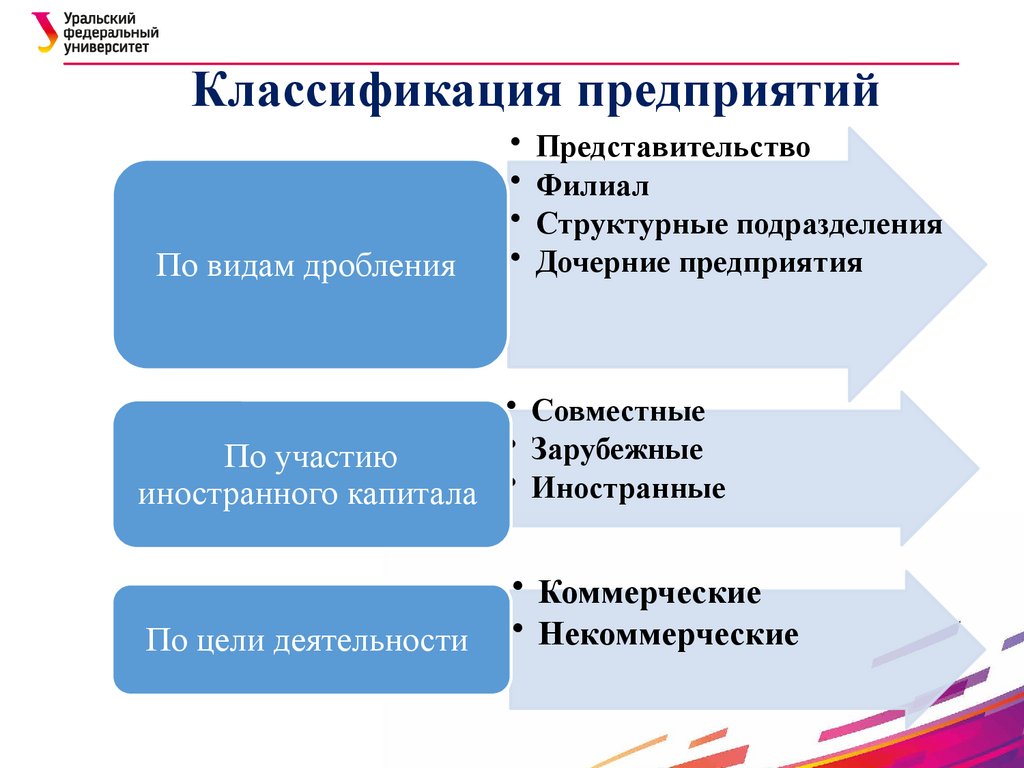 Уральский федеральный университет

Классификация предприятий

По видам дробления

• Представительство
• Филиал
• Структурные подразделения
• Дочерние предприятия

По участию иностранного капитала

• Совместные
• Зарубежные
• Иностранные

По цели деятельности

• Коммерческие
• Некоммерческие